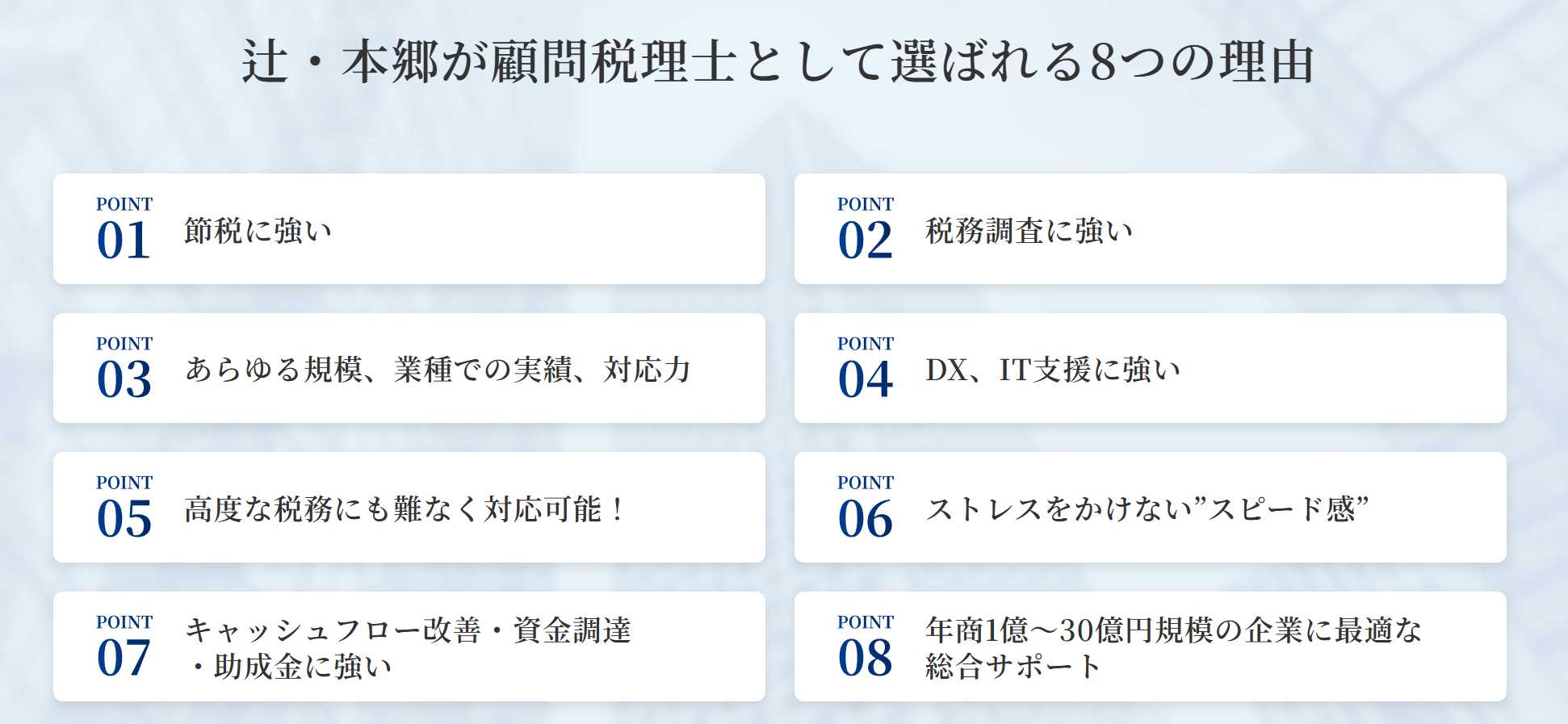 辻・本郷が顧問税理士として選ばれる8つの理由

POINT
01
節税に強い

POINT
02
税務調査に強い

POINT
03
あらゆる規模、業種での実績、対応力

POINT
04
DX、IT支援に強い

POINT
05
高度な税務にも難なく対応可能！

POINT
06
ストレスをかけない”スピード感”

POINT
07
キャッシュフロー改善・資金調達・助成金に強い

POINT
08
年商1億～30億円規模の企業に最適な総合サポート